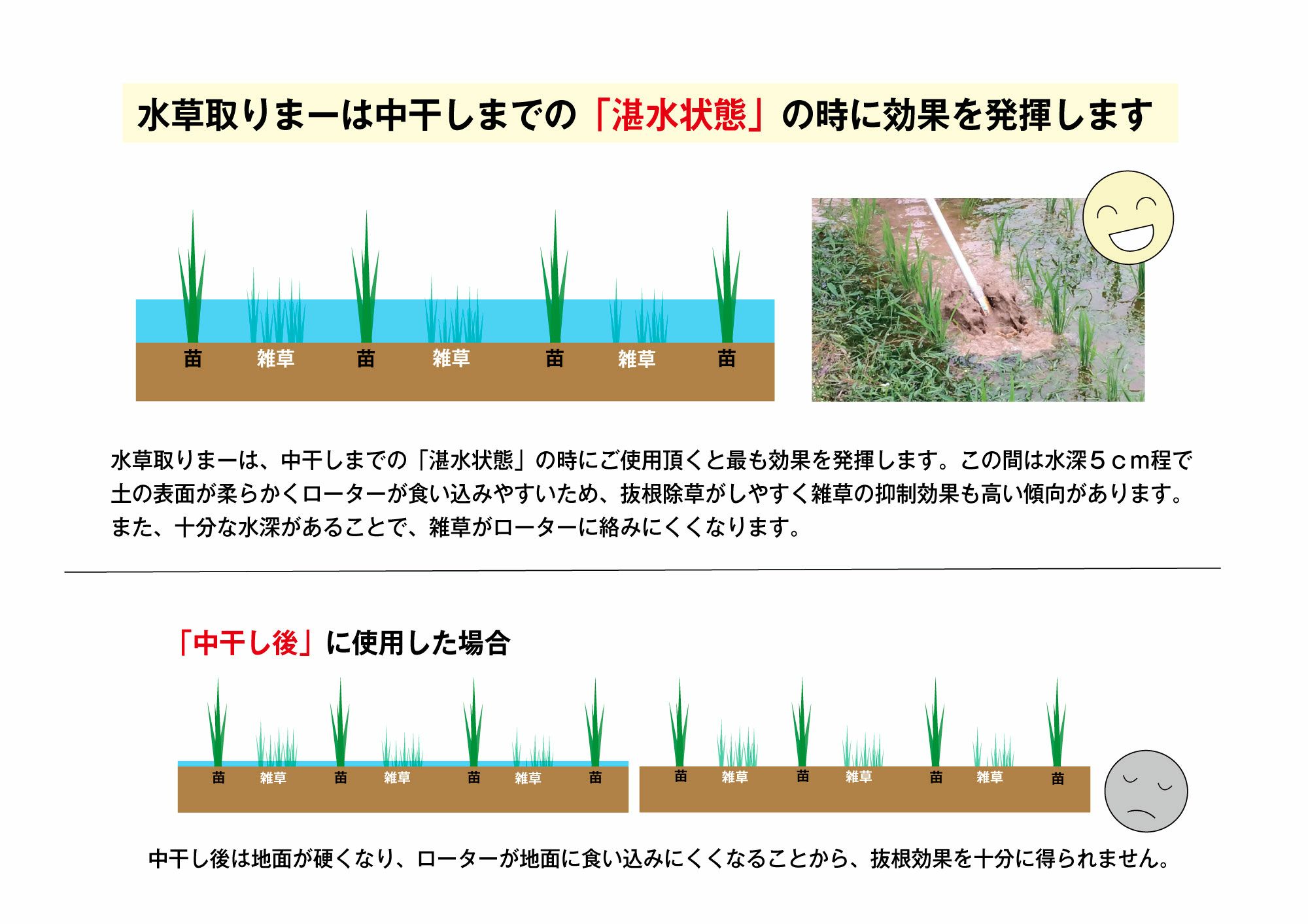 水草取りまーは中干しまでの「湛水状態」の時に効果を発揮します

苗 雑草 苗 雑草 苗 雑草 苗

水草取りまーは、中干しまでの「湛水状態」の時にご使用頂くと最も効果を発揮します。この間は水深５ｃｍ程で土の表面が柔らかくローターが食い込みやすいため、抜根除草がしやすく雑草の抑制効果も高い傾向があります。また、十分な水深があることで、雑草がローターに絡みにくくなります。

「中干し後」に使用した場合

苗 雑草 苗 雑草 苗 雑草 苗

苗 雑草 苗 雑草 苗 雑草 苗

中干し後は地面が硬くなり、ローターが地面に食い込みにくくなることから、抜根効果を十分に得られません。